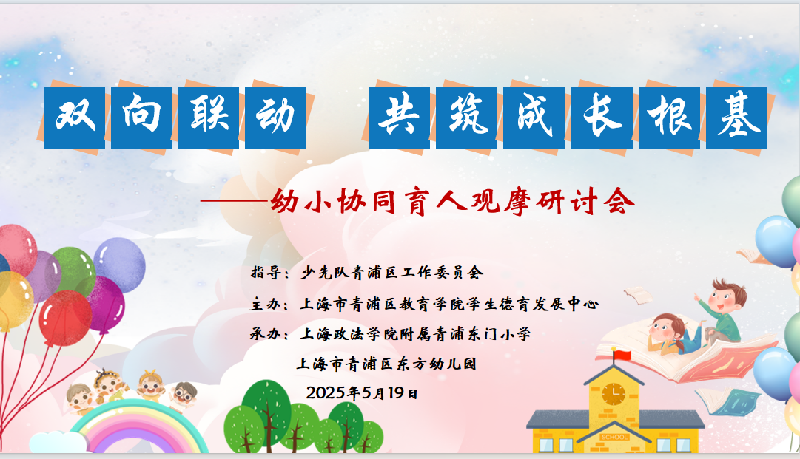 双向联动 共筑成长根基

——幼小协同育人观摩研讨会

指导：少先队青浦区工作委员会
主办：上海市青浦区教育学院学生德育发展中心
承办：上海政法学院附属青浦东门小学
上海市青浦区东方幼儿园
2025年5月19日

SCHOOL